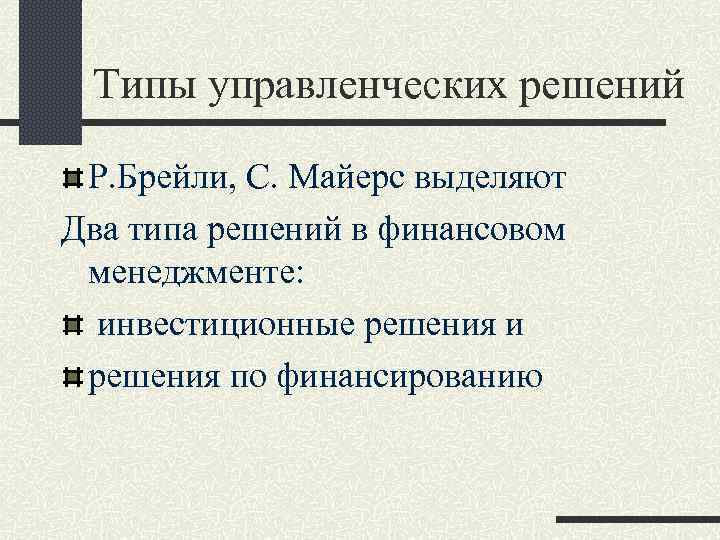 Типы управленческих решений

Р.Брейли, С. Майерс выделяют

Два типа решений в финансовом менеджменте:

инвестиционные решения и

решения по финансированию